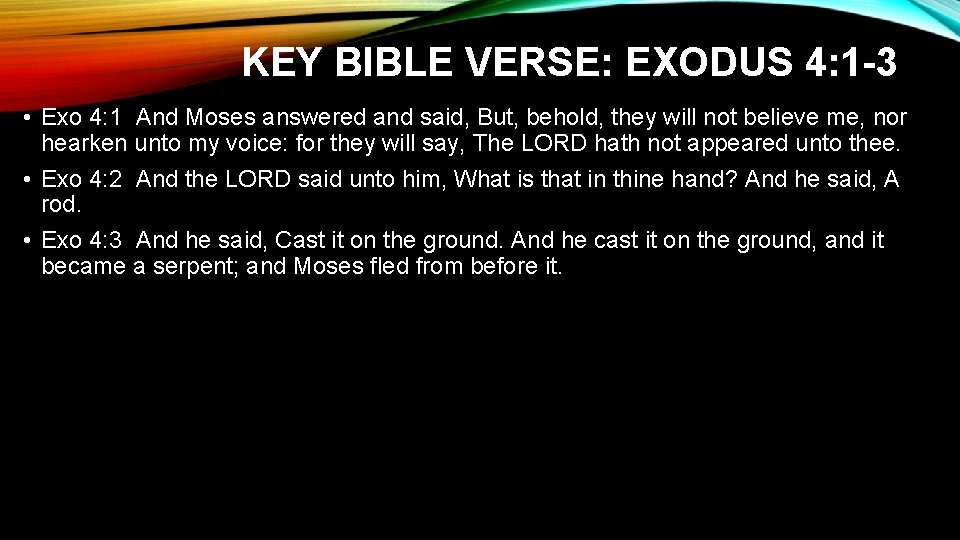 KEY BIBLE VERSE: EXODUS 4:1-3

• Exo 4:1 And Moses answered and said, But, behold, they will not believe me, nor hearken unto my voice: for they will say, The LORD hath not appeared unto thee.

• Exo 4:2 And the LORD said unto him, What is that in thine hand? And he said, A rod.

• Exo 4:3 And he said, Cast it on the ground. And he cast it on the ground, and it became a serpent; and Moses fled from before it.